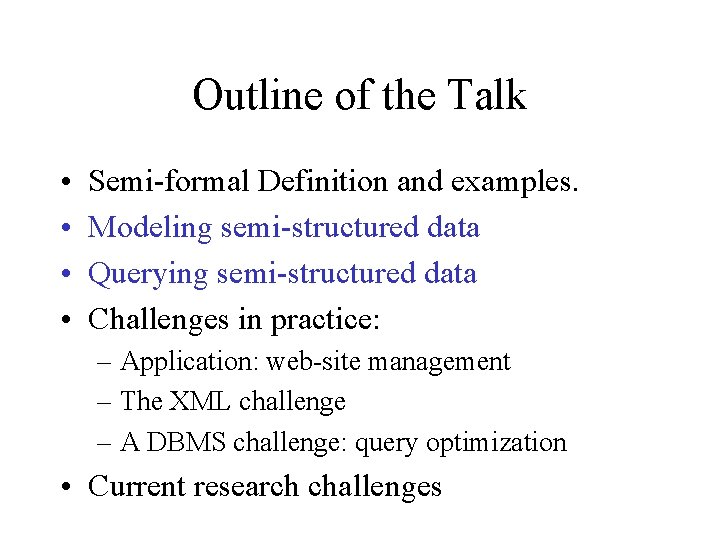 Outline of the Talk

• Semi-formal Definition and examples.
• Modeling semi-structured data
• Querying semi-structured data
• Challenges in practice:
  – Application: web-site management
  – The XML challenge
  – A DBMS challenge: query optimization
• Current research challenges